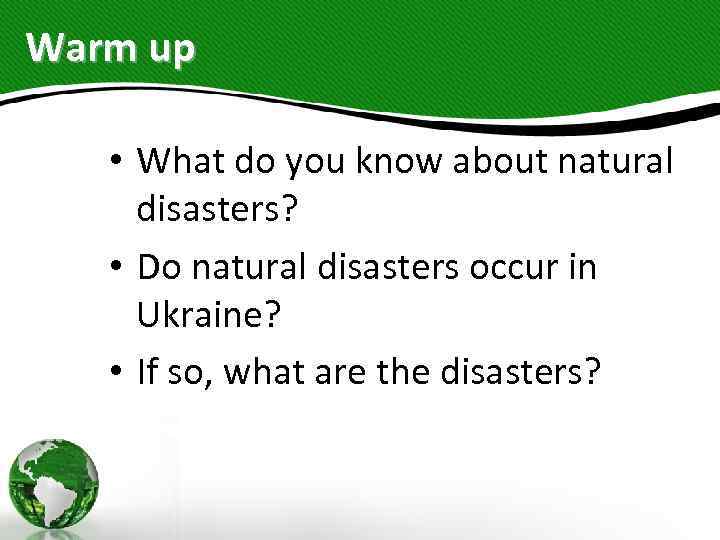 Warm up

• What do you know about natural disasters?
• Do natural disasters occur in Ukraine?
• If so, what are the disasters?